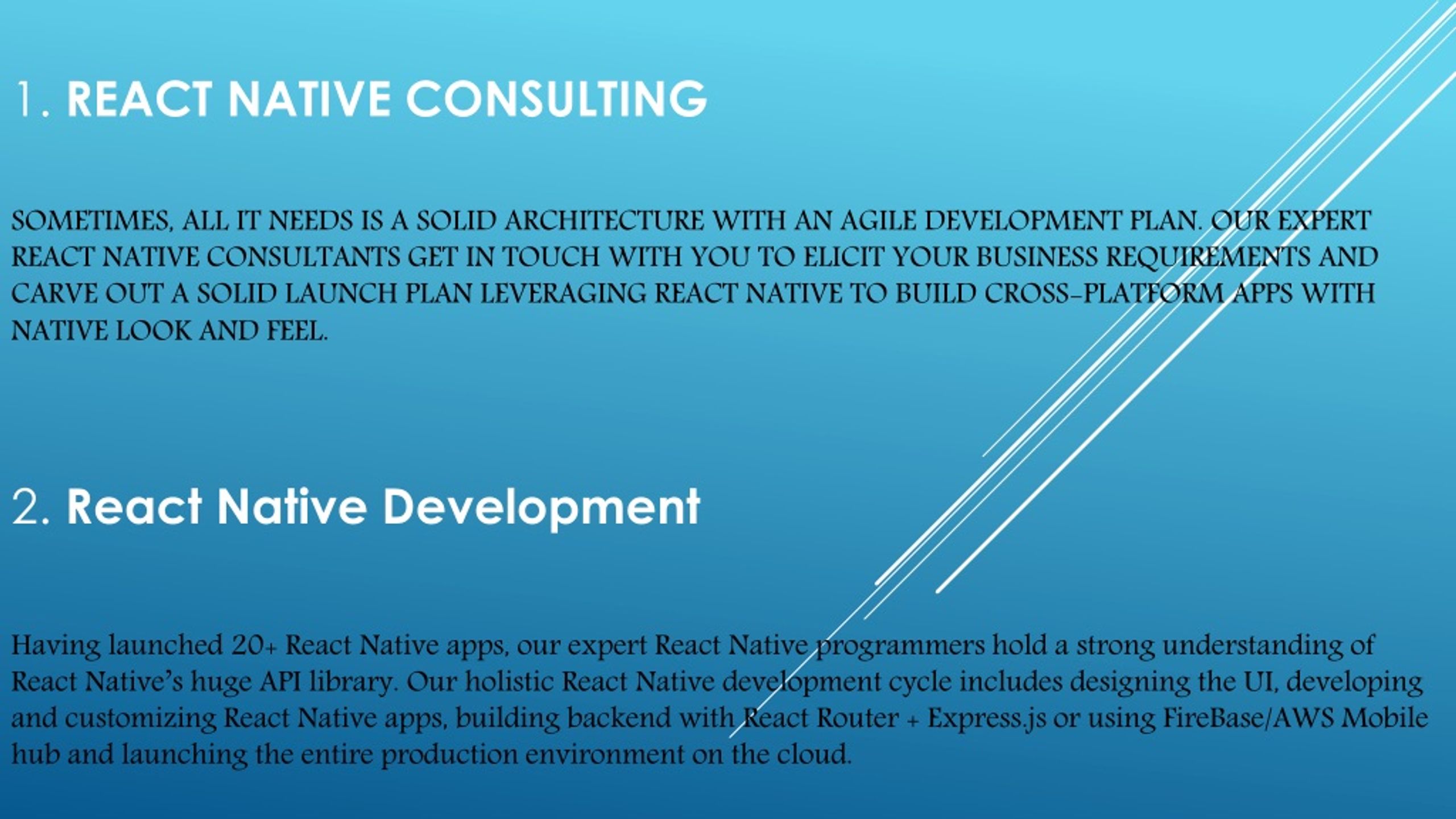 1. REACT NATIVE CONSULTING

SOMETIMES, ALL IT NEEDS IS A SOLID ARCHITECTURE WITH AN AGILE DEVELOPMENT PLAN. OUR EXPERT REACT NATIVE CONSULTANTS GET IN TOUCH WITH YOU TO ELICIT YOUR BUSINESS REQUIREMENTS AND CARVE OUT A SOLID LAUNCH PLAN LEVERAGING REACT NATIVE TO BUILD CROSS-PLATFORM APPS WITH NATIVE LOOK AND FEEL.

2. React Native Development

Having launched 20+ React Native apps, our expert React Native programmers hold a strong understanding of React Native's huge API library. Our holistic React Native development cycle includes designing the UI, developing and customizing React Native apps, building backend with React Router + Express.js or using FireBase/AWS Mobile hub and launching the entire production environment on the cloud.